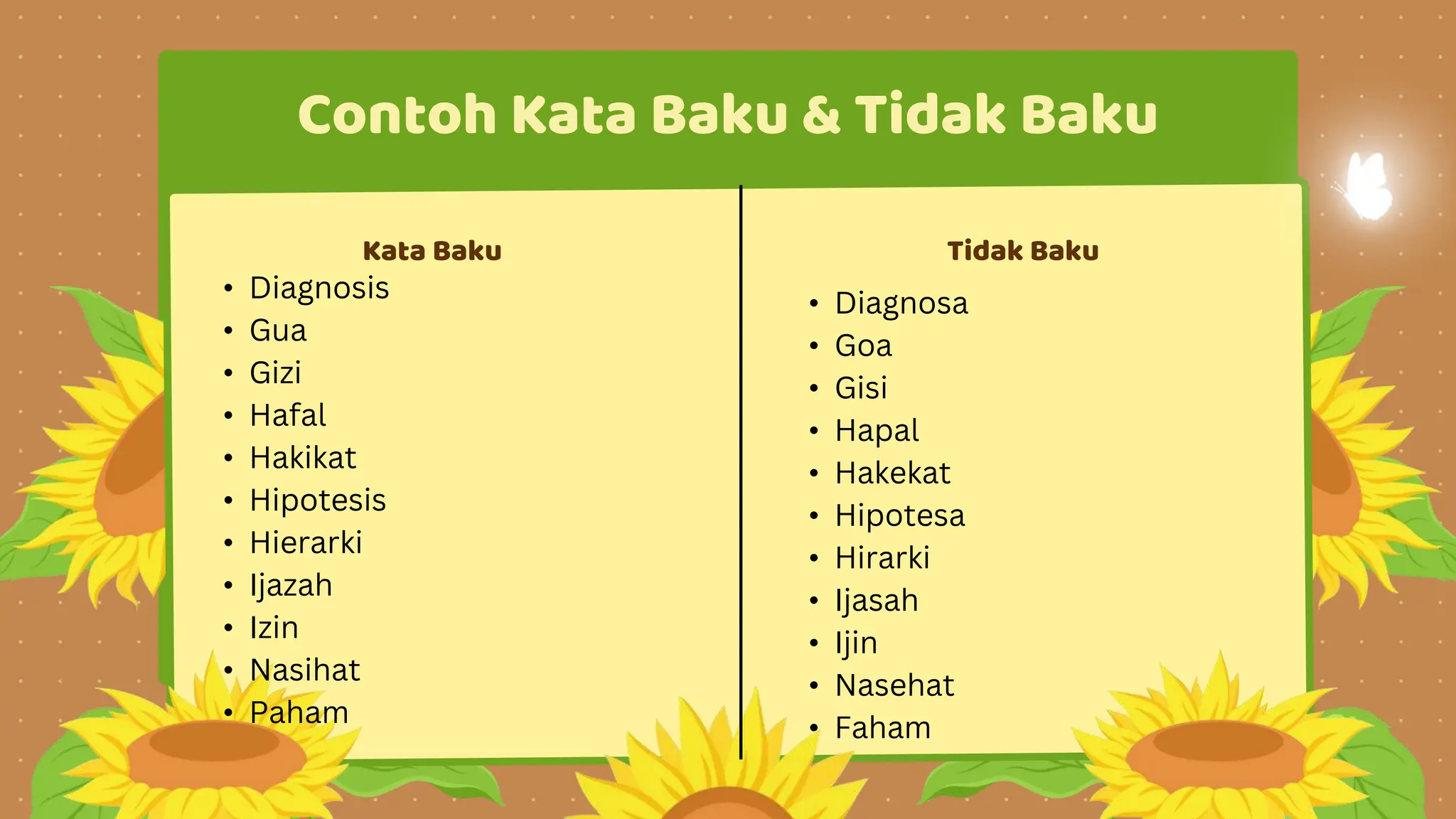 Contoh Kata Baku & Tidak Baku

Kata Baku
- Diagnosis
- Gua
- Gizi
- Hafal
- Hakikat
- Hipotesis
- Hierarki
- Ijazah
- Izin
- Nasihat
- Paham

Tidak Baku
- Diagnosa
- Goa
- Gisi
- Hapal
- Hakekat
- Hipotesa
- Hirarki
- Ijasah
- Ijin
- Nasehat
- Faham